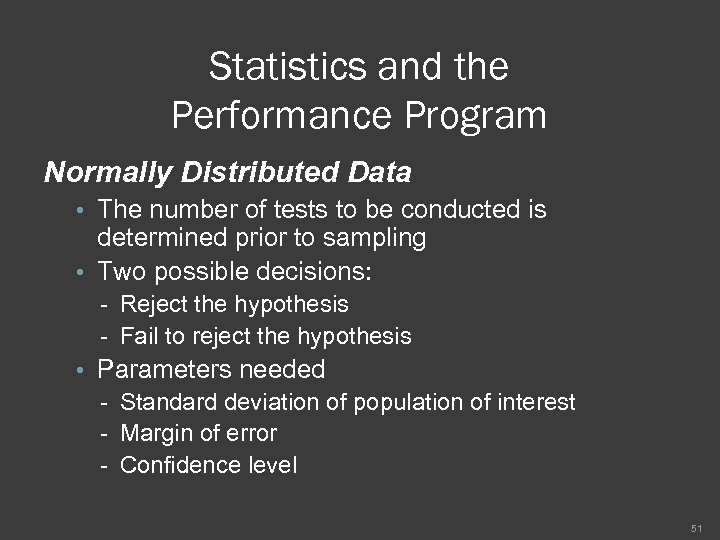 Statistics and the Performance Program

Normally Distributed Data

• The number of tests to be conducted is determined prior to sampling
• Two possible decisions:
- Reject the hypothesis
- Fail to reject the hypothesis
• Parameters needed
- Standard deviation of population of interest
- Margin of error
- Confidence level

51